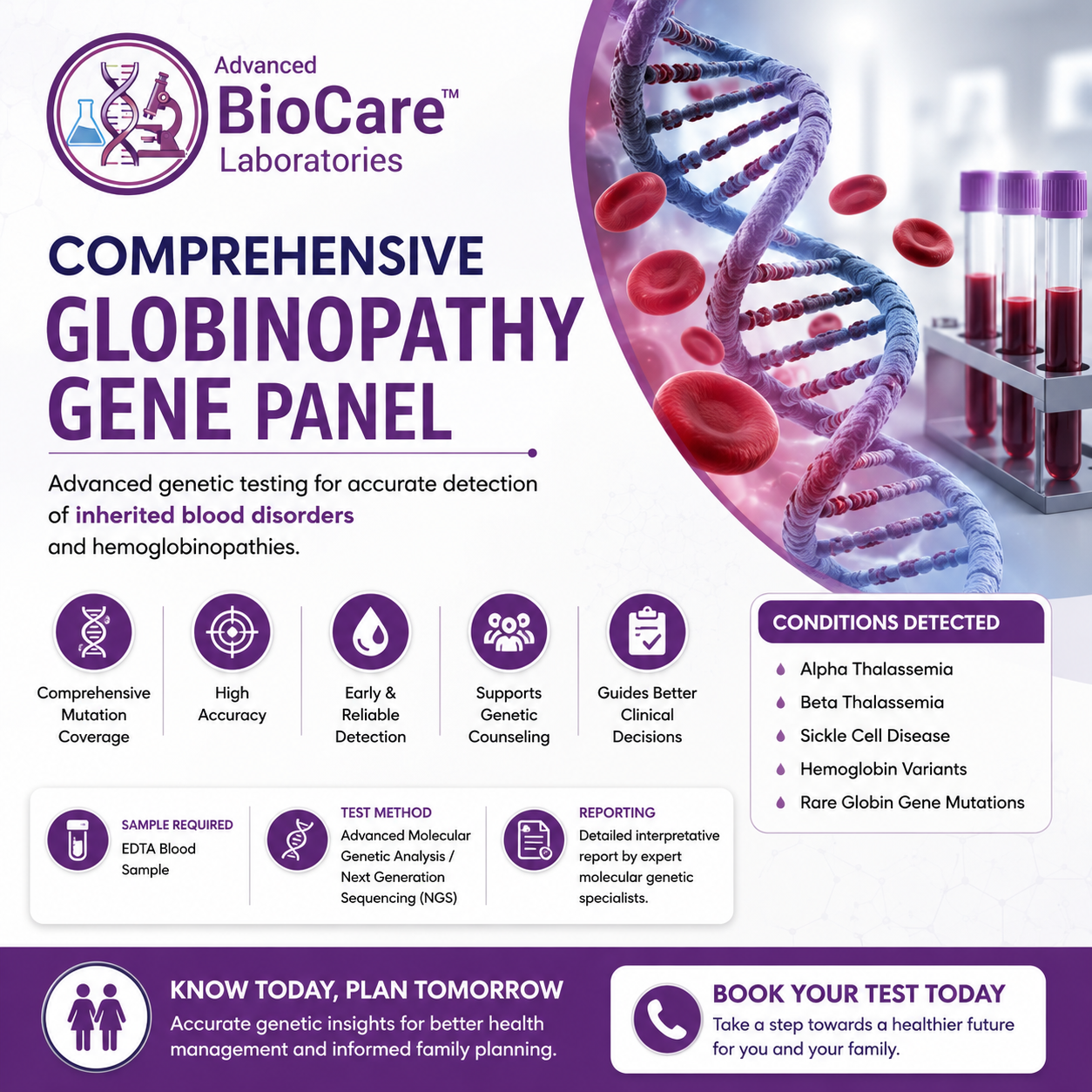 Advanced
BioCare™
Laboratories

COMPREHENSIVE
GLOBINOPATHY
GENE PANEL

Advanced genetic testing for accurate detection of inherited blood disorders and hemoglobinopathies.

Comprehensive Mutation Coverage

High Accuracy

Early & Reliable Detection

Supports Genetic Counseling

Guides Better Clinical Decisions

CONDITIONS DETECTED
Alpha Thalassemia
Beta Thalassemia
Sickle Cell Disease
Hemoglobin Variants
Rare Globin Gene Mutations

SAMPLE REQUIRED
EDTA Blood Sample

TEST METHOD
Advanced Molecular Genetic Analysis / Next Generation Sequencing (NGS)

REPORTING
Detailed interpretative report by expert molecular genetic specialists.

KNOW TODAY, PLAN TOMORROW
Accurate genetic insights for better health management and informed family planning.

BOOK YOUR TEST TODAY
Take a step towards a healthier future for you and your family.